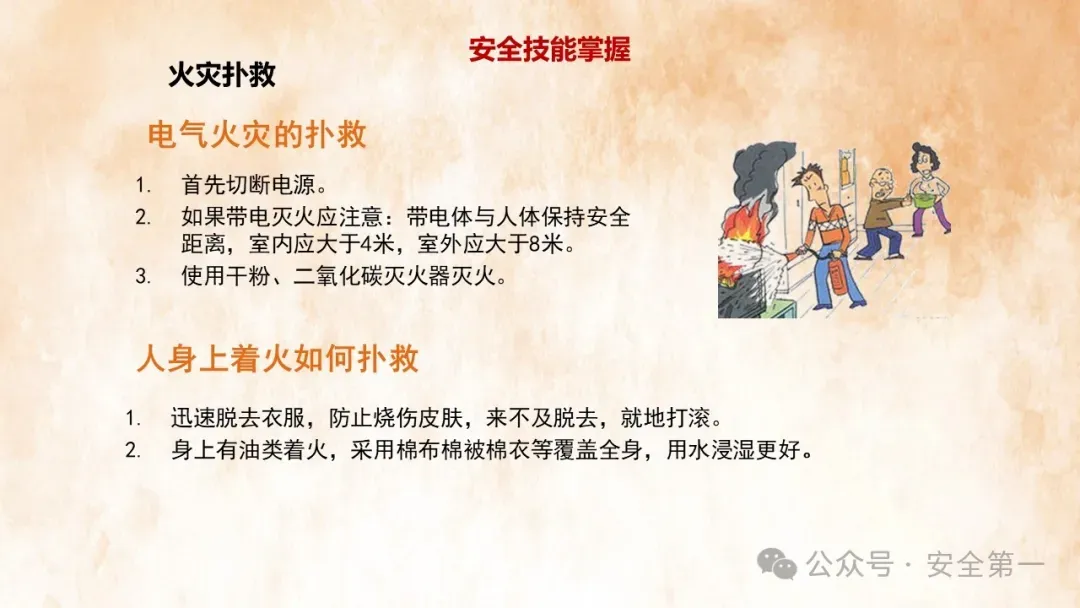 安全技能掌握

火灾扑救

电气火灾的扑救

1. 首先切断电源。
2. 如果带电灭火应注意：带电体与人体保持安全距离，室内应大于4米，室外应大于8米。
3. 使用干粉、二氧化碳灭火器灭火。

人身上着火如何扑救

1. 迅速脱去衣服，防止烧伤皮肤，来不及脱去，就地打滚。
2. 身上有油类着火，采用棉布棉被棉衣等覆盖全身，用水浸湿更好。

公众号 · 安全第一